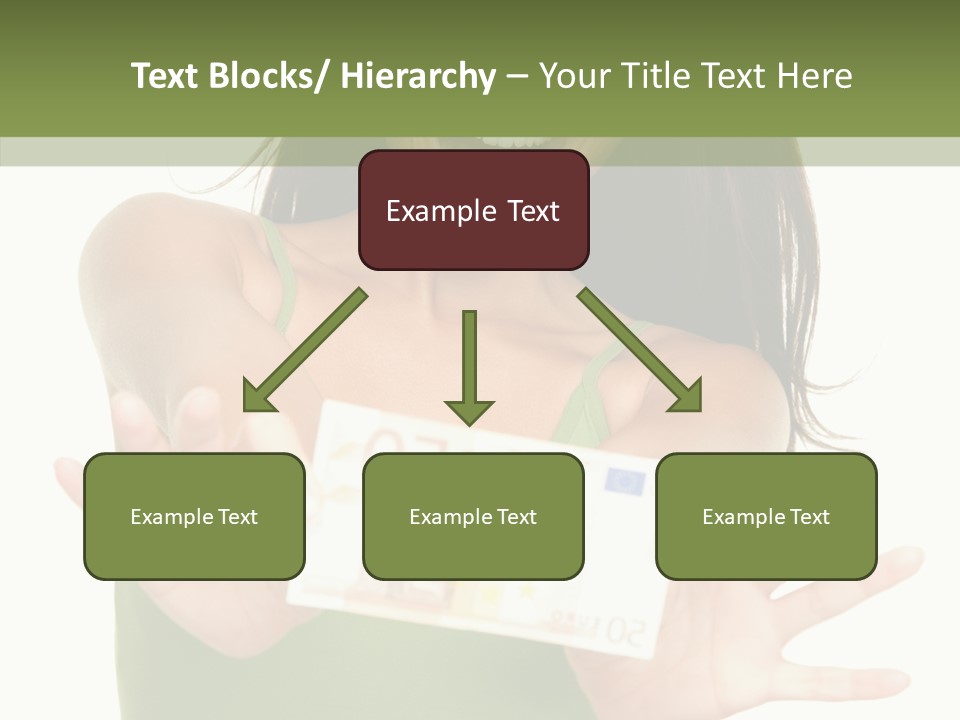 Text Blocks/ Hierarchy – Your Title Text Here

Example Text

Example Text

Example Text

Example Text